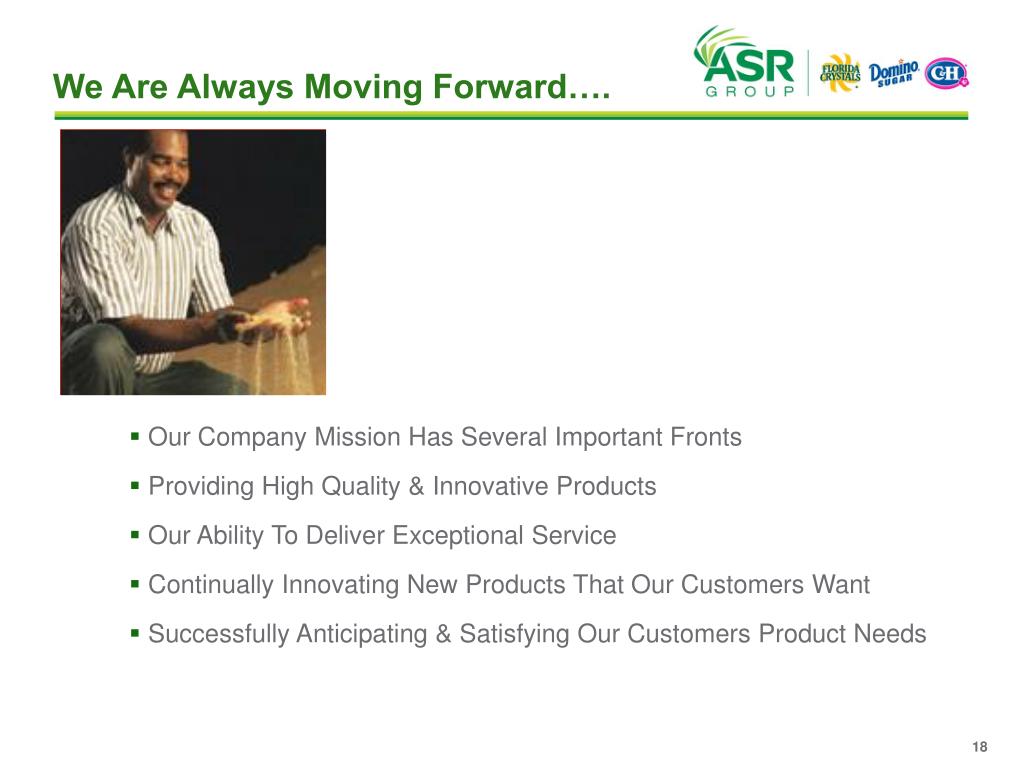 We Are Always Moving Forward….

ASR GROUP

FLORIDA CRYSTALS

Domino SUGAR

C&H

▪ Our Company Mission Has Several Important Fronts

▪ Providing High Quality & Innovative Products

▪ Our Ability To Deliver Exceptional Service

▪ Continually Innovating New Products That Our Customers Want

▪ Successfully Anticipating & Satisfying Our Customers Product Needs

18